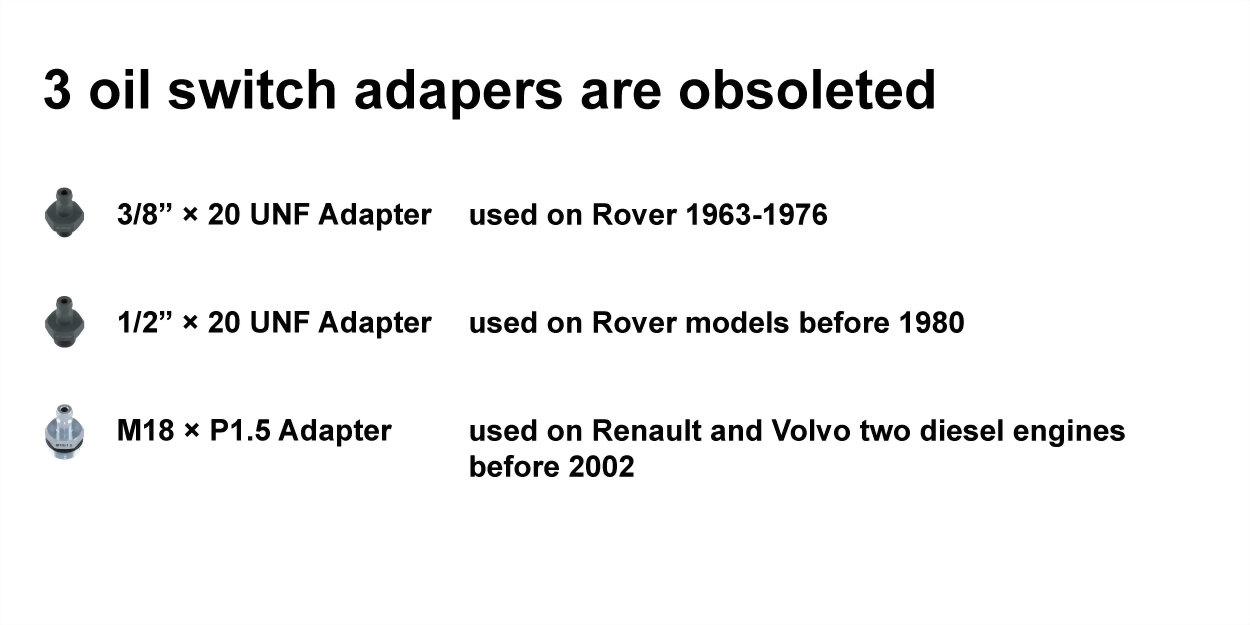 3 oil switch adapers are obsoleted

3/8” × 20 UNF Adapter used on Rover 1963-1976

1/2” × 20 UNF Adapter used on Rover models before 1980

M18 × P1.5 Adapter used on Renault and Volvo two diesel engines before 2002